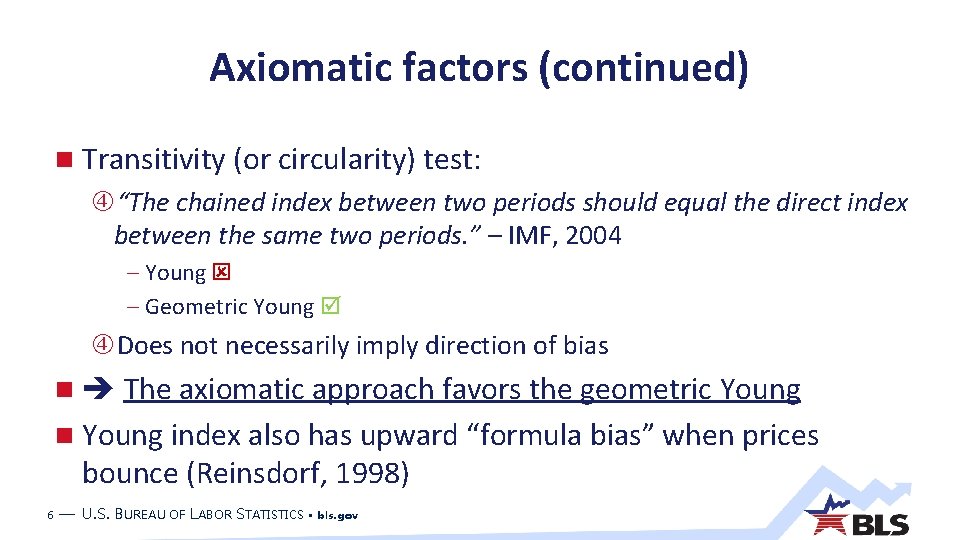 Axiomatic factors (continued)

Transitivity (or circularity) test:

④ "The chained index between two periods should equal the direct index between the same two periods." – IMF, 2004

– Young ☒

– Geometric Young ☑

④ Does not necessarily imply direction of bias

➔ The axiomatic approach favors the geometric Young

Young index also has upward "formula bias" when prices bounce (Reinsdorf, 1998)

6 — U.S. BUREAU OF LABOR STATISTICS • bls.gov

BLS